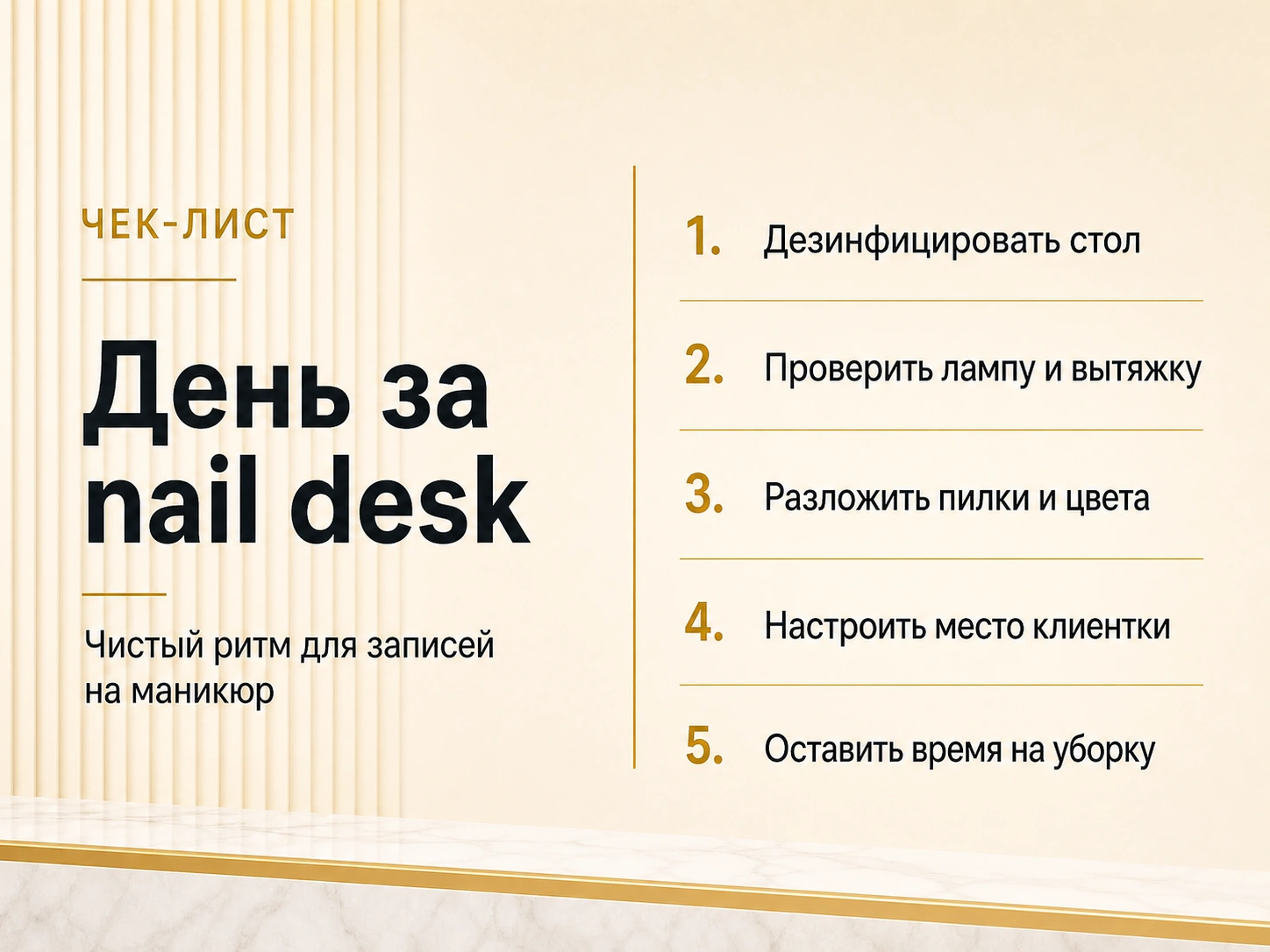 ЧЕК-ЛИСТ

День за nail desk

Чистый ритм для записей на маникюр

1. Дезинфицировать стол

2. Проверить лампу и вытяжку

3. Разложить пилки и цвета

4. Настроить место клиентки

5. Оставить время на уборку